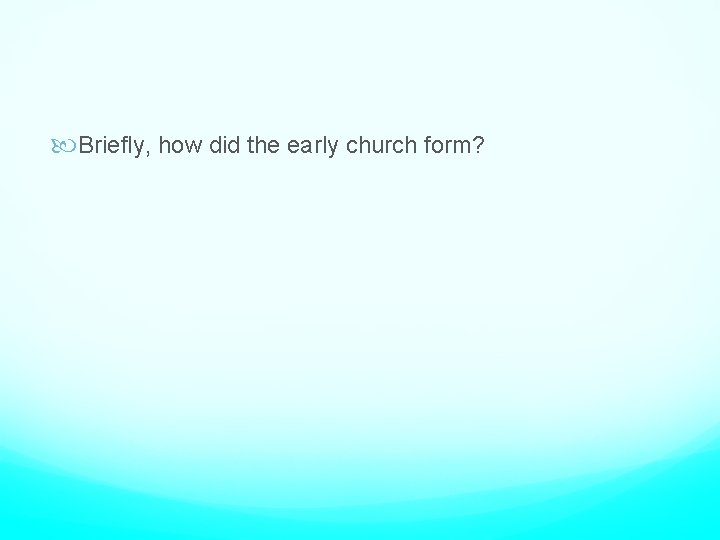 Briefly, how did the early church form?